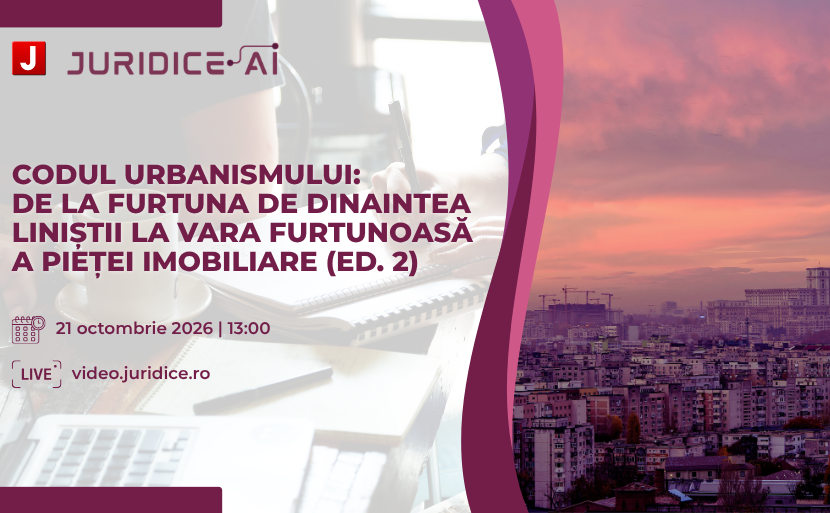 J JURIDICE AI

CODUL URBANISMULUI: DE LA FURTUNA DE DINAINTEA LINIȘTII LA VARA FURTUNOASĂ A PIEȚEI IMOBILIARE (ED. 2)

21 octombrie 2026 | 13:00

LIVE video.juridice.ro